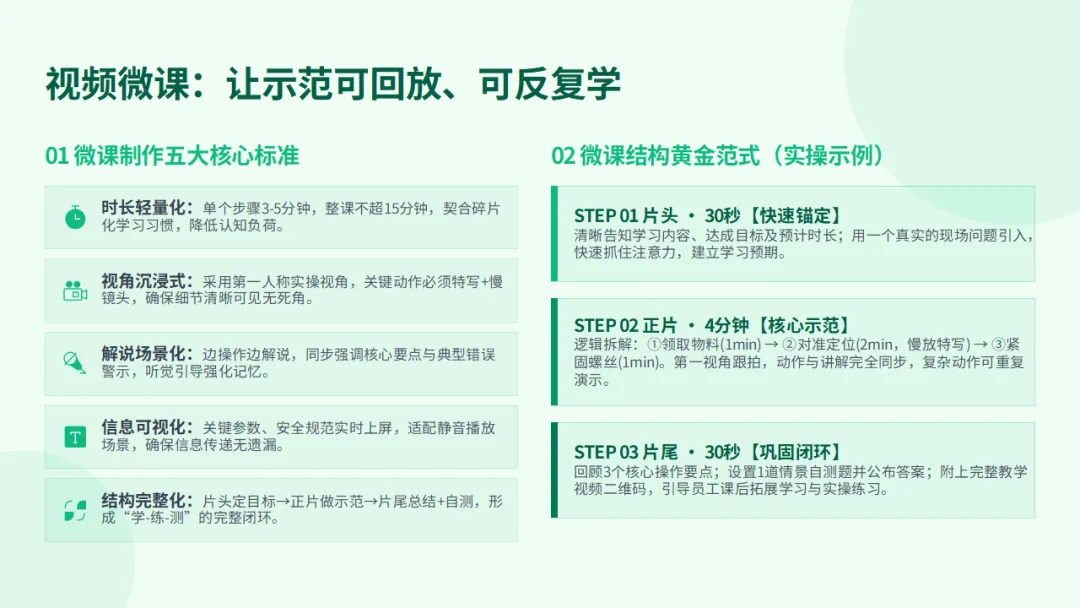 视频微课：让示范可回放、可反复学

01 微课制作五大核心标准

时长轻量化：单个步骤3-5分钟，整课不超15分钟，契合碎片化学习习惯，降低认知负荷。

视角沉浸式：采用第一人称实操视角，关键动作必须特写+慢镜头，确保细节清晰可见无死角。

解说场景化：边操作边解说，同步强调核心要点与典型错误警示，听觉引导强化记忆。

信息可视化：关键参数、安全规范实时上屏，适配静音播放场景，确保信息传递无遗漏。

结构完整化：片头定目标→正片做示范→片尾总结+自测，形成“学-练-测”的完整闭环。

02 微课结构黄金范式（实操示例）

STEP 01 片头 · 30秒【快速锚定】
清晰告知学习内容、达成目标及预计时长；用一个真实的现场问题引入，快速抓住注意力，建立学习预期。

STEP 02 正片 · 4分钟【核心示范】
逻辑拆解：①领取物料(1min) → ②对准定位(2min，慢放特写) → ③紧固螺丝(1min)。第一视角跟拍，动作与讲解完全同步，复杂动作可重复演示。

STEP 03 片尾 · 30秒【巩固闭环】
回顾3个核心操作要点；设置1道情景自测题并公布答案；附上完整教学视频二维码，引导员工课后拓展学习与实操练习。